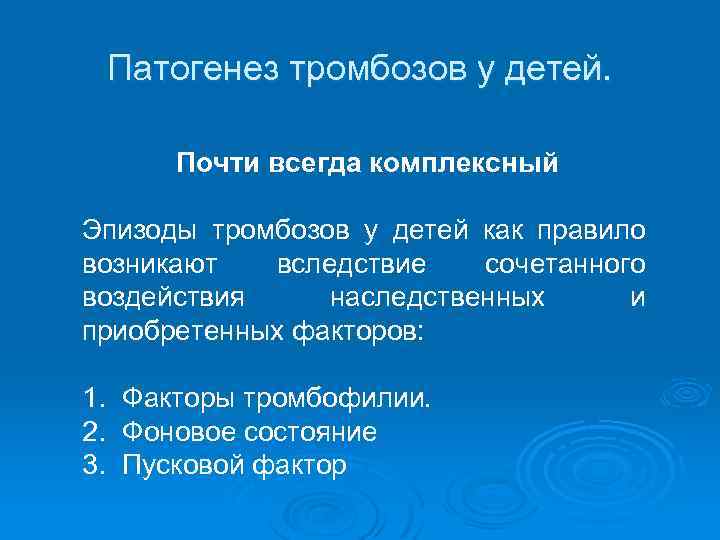 Патогенез тромбозов у детей.

Почти всегда комплексный

Эпизоды тромбозов у детей как правило возникают вследствие сочетанного воздействия наследственных и приобретенных факторов:

1. Факторы тромбофилии.
2. Фоновое состояние
3. Пусковой фактор